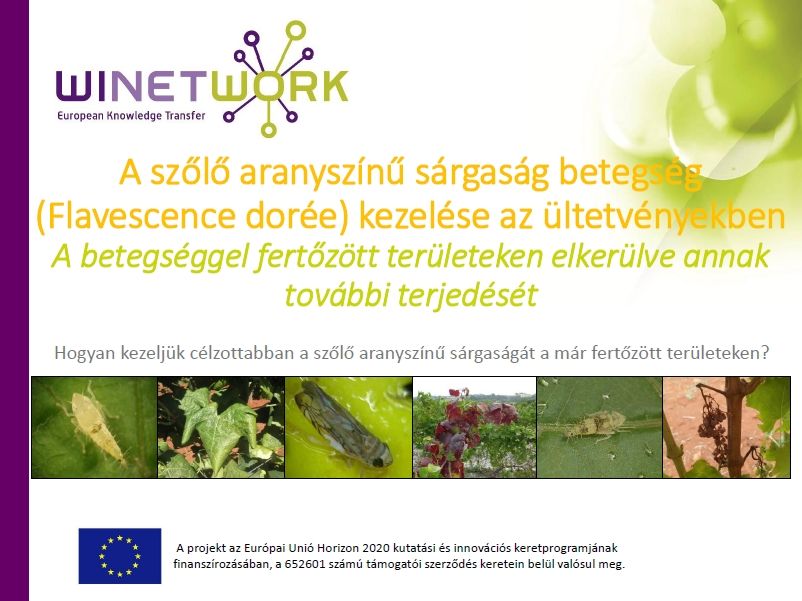 WINETWORK
European Knowledge Transfer

A szőlő aranyszínű sárgaság betegség (Flavescence dorée) kezelése az ültetvényekben
A betegséggel fertőzött területeken elkerülve annak további terjedését

Hogyan kezeljük célzottabban a szőlő aranyszínű sárgaságát a már fertőzött területeken?

A projekt az Európai Unió Horizon 2020 kutatási és innovációs keretprogramjának finanszírozásában, a 652601 számú támogatói szerződés keretein belül valósul meg.